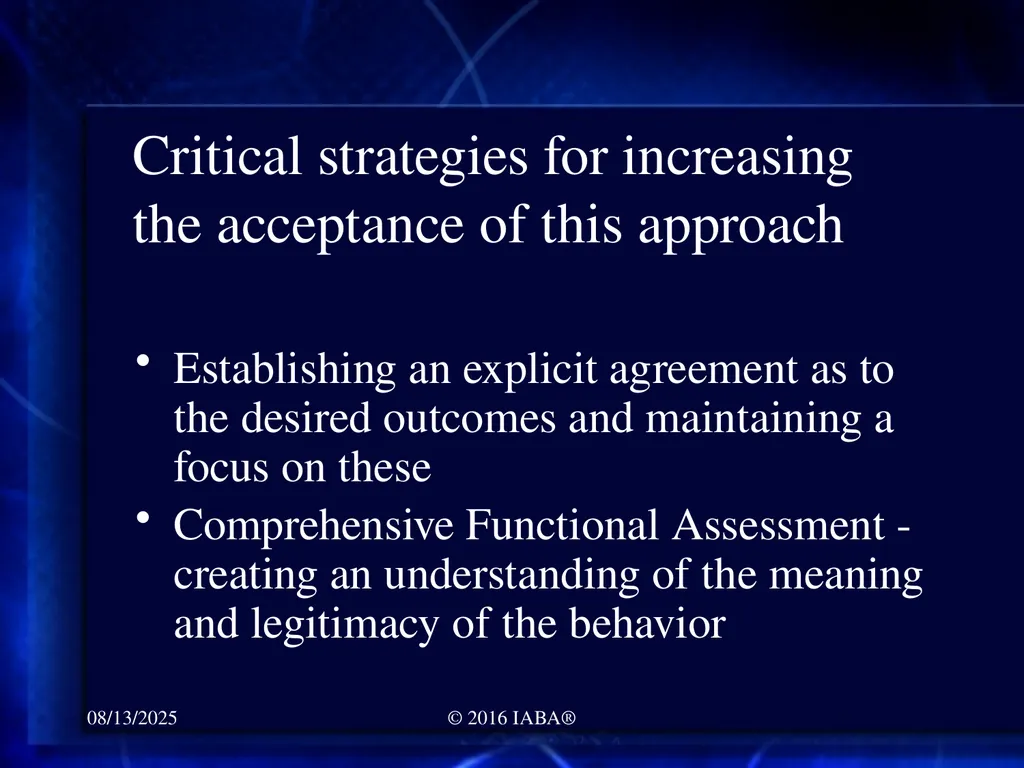 Critical strategies for increasing the acceptance of this approach

• Establishing an explicit agreement as to the desired outcomes and maintaining a focus on these
• Comprehensive Functional Assessment - creating an understanding of the meaning and legitimacy of the behavior

08/13/2025

© 2016 IABA®